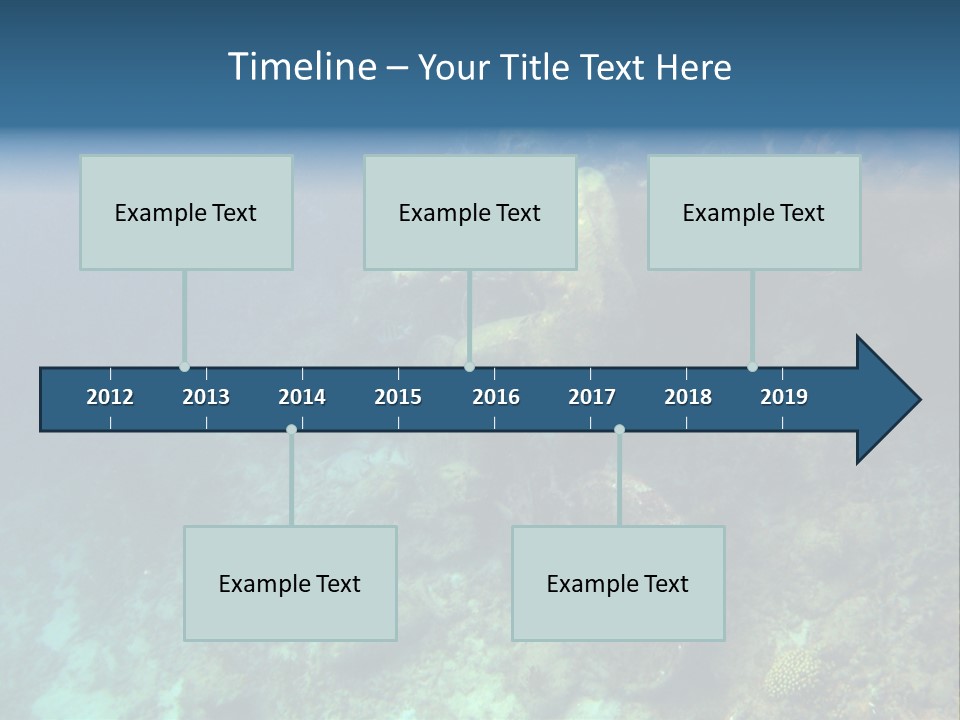 Timeline – Your Title Text Here

Example Text

Example Text

Example Text

2012 2013 2014 2015 2016 2017 2018 2019

Example Text

Example Text